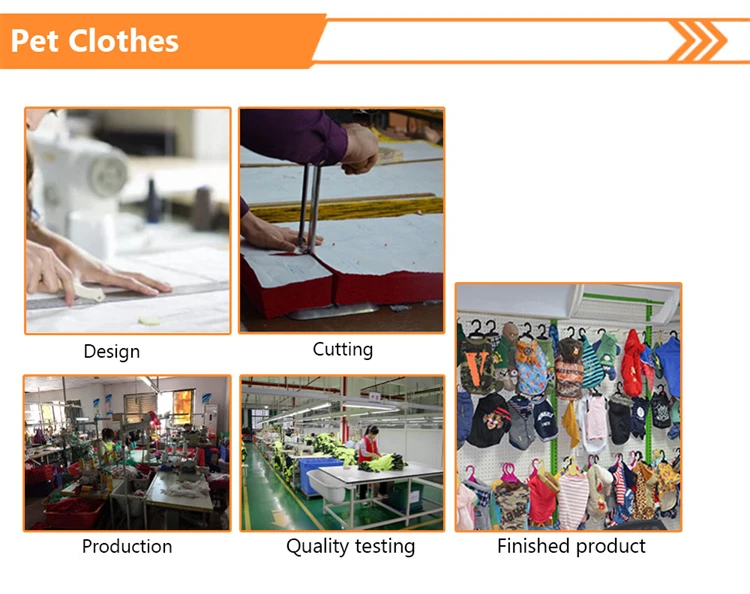 Pet Clothes

Design

Cutting

Production

Quality testing

Finished product